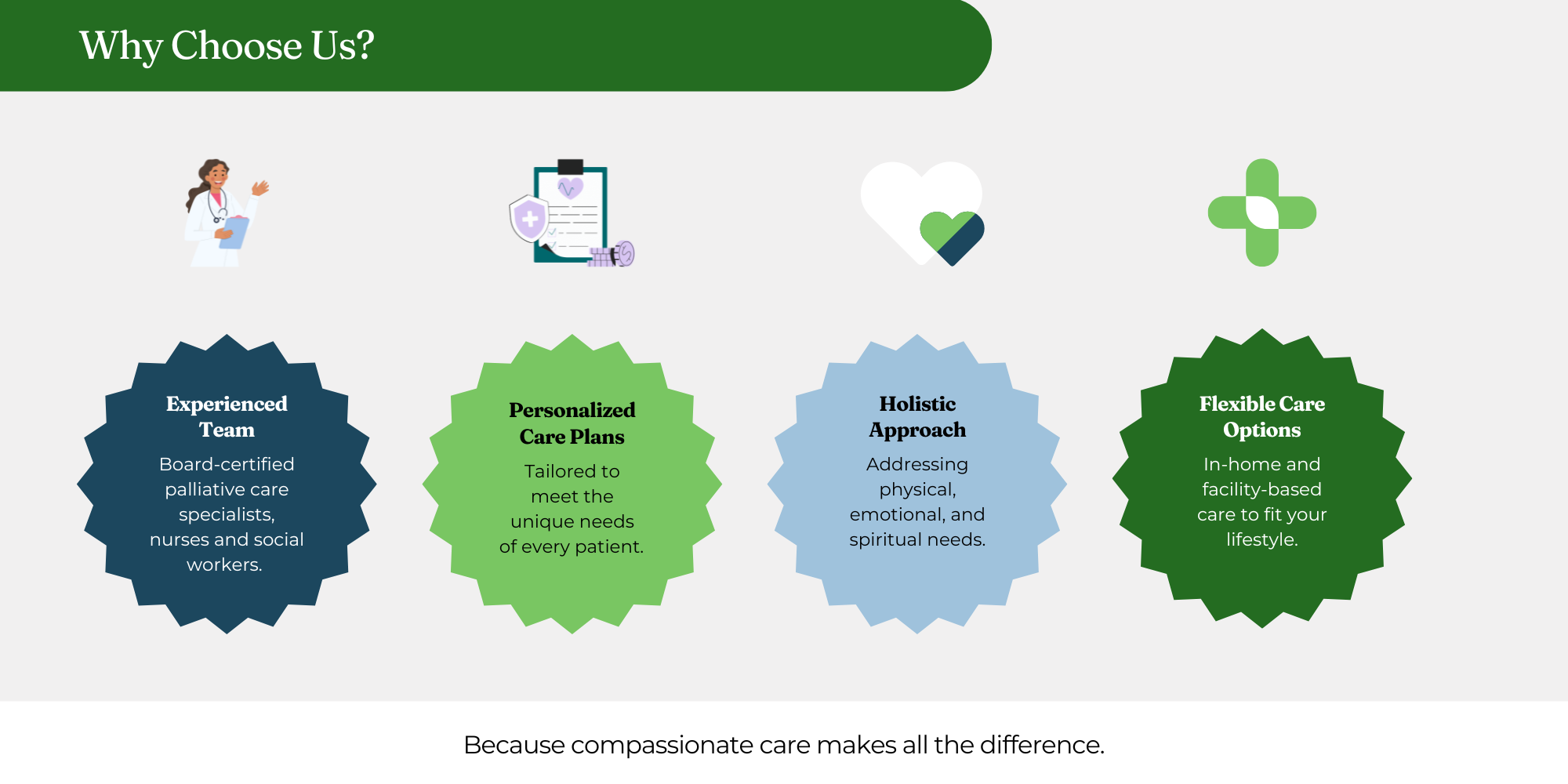 Why Choose Us?

Experienced Team

Board-certified palliative care specialists, nurses and social workers.

Personalized Care Plans

Tailored to meet the unique needs of every patient.

Holistic Approach

Addressing physical, emotional, and spiritual needs.

Flexible Care Options

In-home and facility-based care to fit your lifestyle.

Because compassionate care makes all the difference.